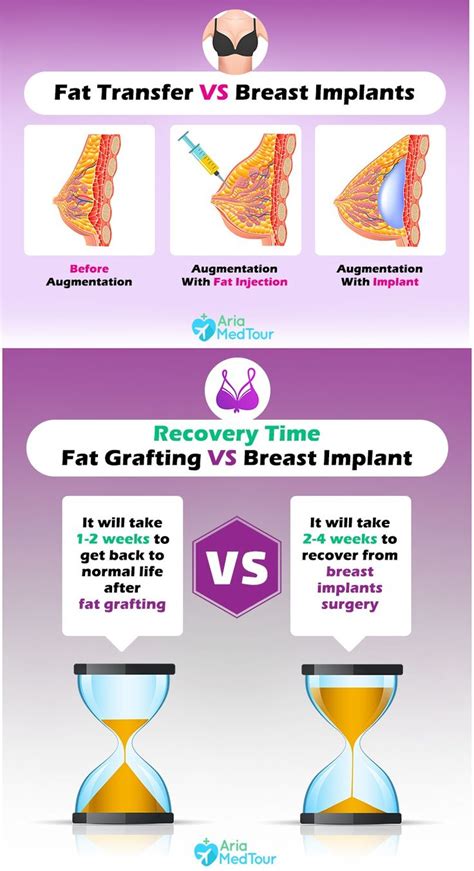 Fat Transfer VS Breast Implants

Before Augmentation

Augmentation With Fat Injection

Augmentation With Implant

Aria MedTour

Recovery Time
Fat Grafting VS Breast Implant

It will take 1-2 weeks to get back to normal life after fat grafting

VS

It will take 2-4 weeks to recover from breast implants surgery

Aria MedTour